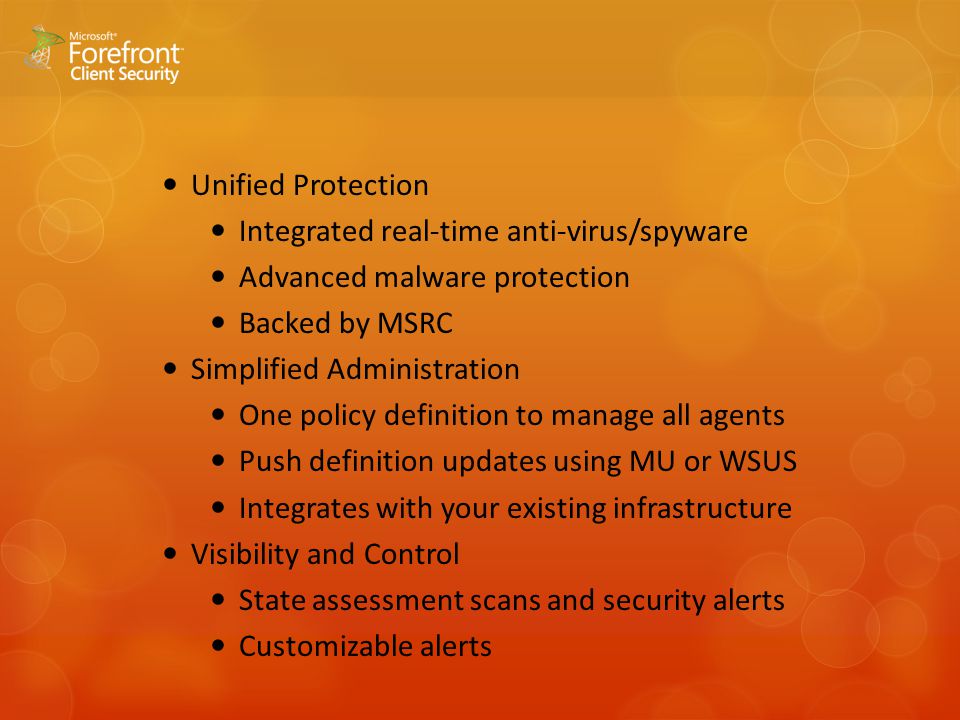 Microsoft® Forefront™ Client Security

• Unified Protection
  • Integrated real-time anti-virus/spyware
  • Advanced malware protection
  • Backed by MSRC
• Simplified Administration
  • One policy definition to manage all agents
  • Push definition updates using MU or WSUS
  • Integrates with your existing infrastructure
• Visibility and Control
  • State assessment scans and security alerts
  • Customizable alerts